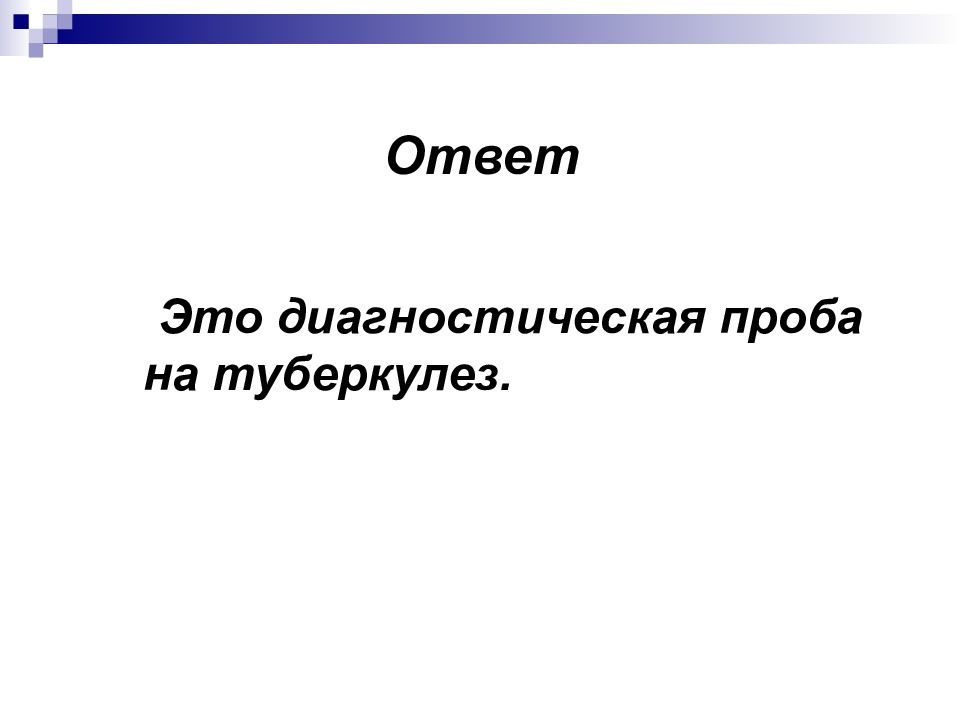 Ответ

Это диагностическая проба на туберкулез.